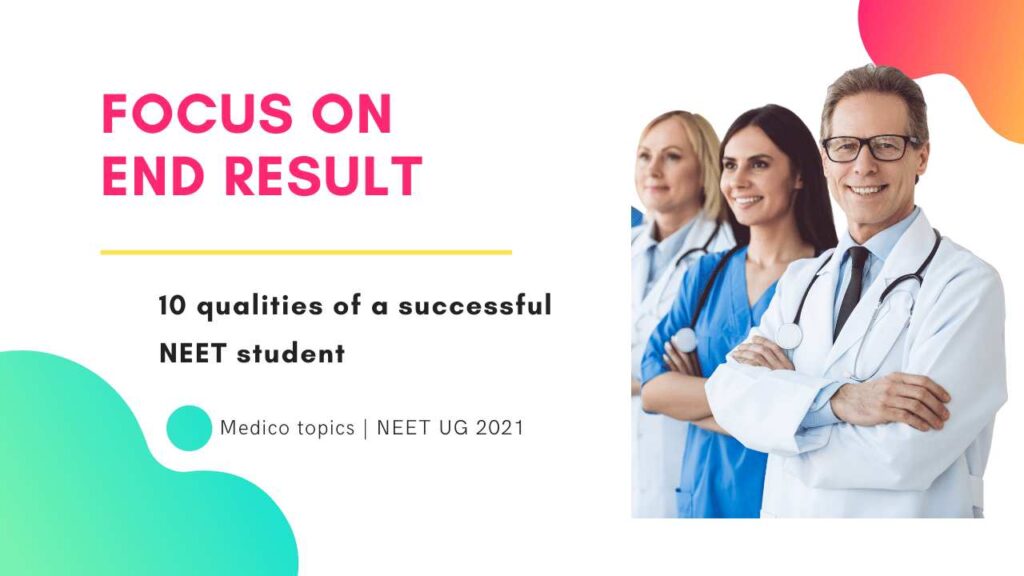 FOCUS ON END RESULT

10 qualities of a successful NEET student

Medico topics | NEET UG 2021